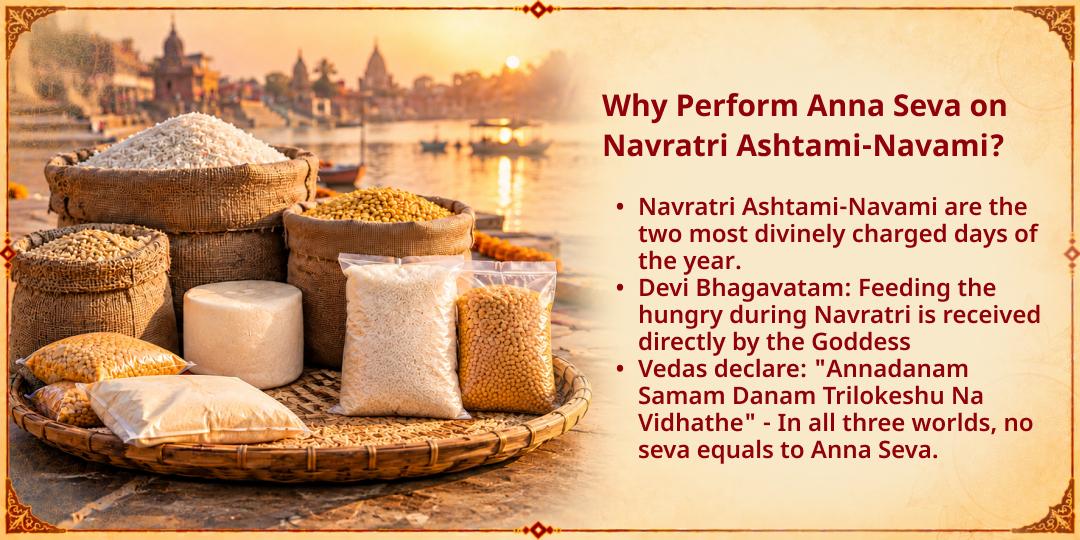 Why Perform Anna Seva on Navratri Ashtami-Navami?

• Navratri Ashtami-Navami are the two most divinely charged days of the year.
• Devi Bhagavatam: Feeding the hungry during Navratri is received directly by the Goddess
• Vedas declare: "Annadanam Samam Danam Trilokeshu Na Vidhathe" - In all three worlds, no seva equals to Anna Seva.